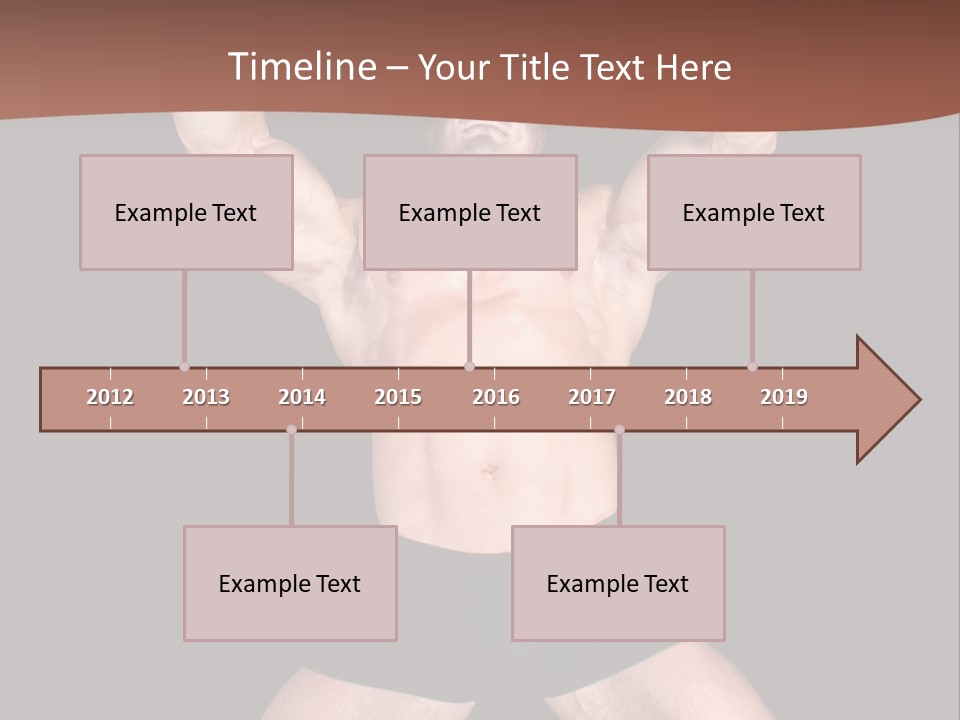 Timeline – Your Title Text Here

Example Text

Example Text

Example Text

2012 2013 2014 2015 2016 2017 2018 2019

Example Text

Example Text